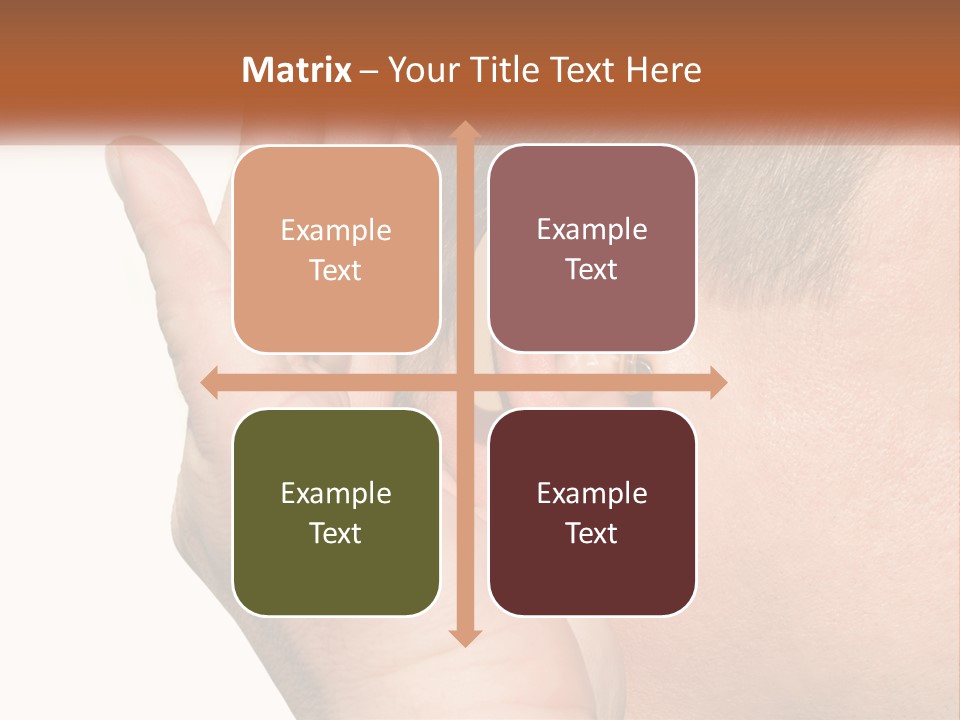 Matrix – Your Title Text Here

Example Text

Example Text

Example Text

Example Text